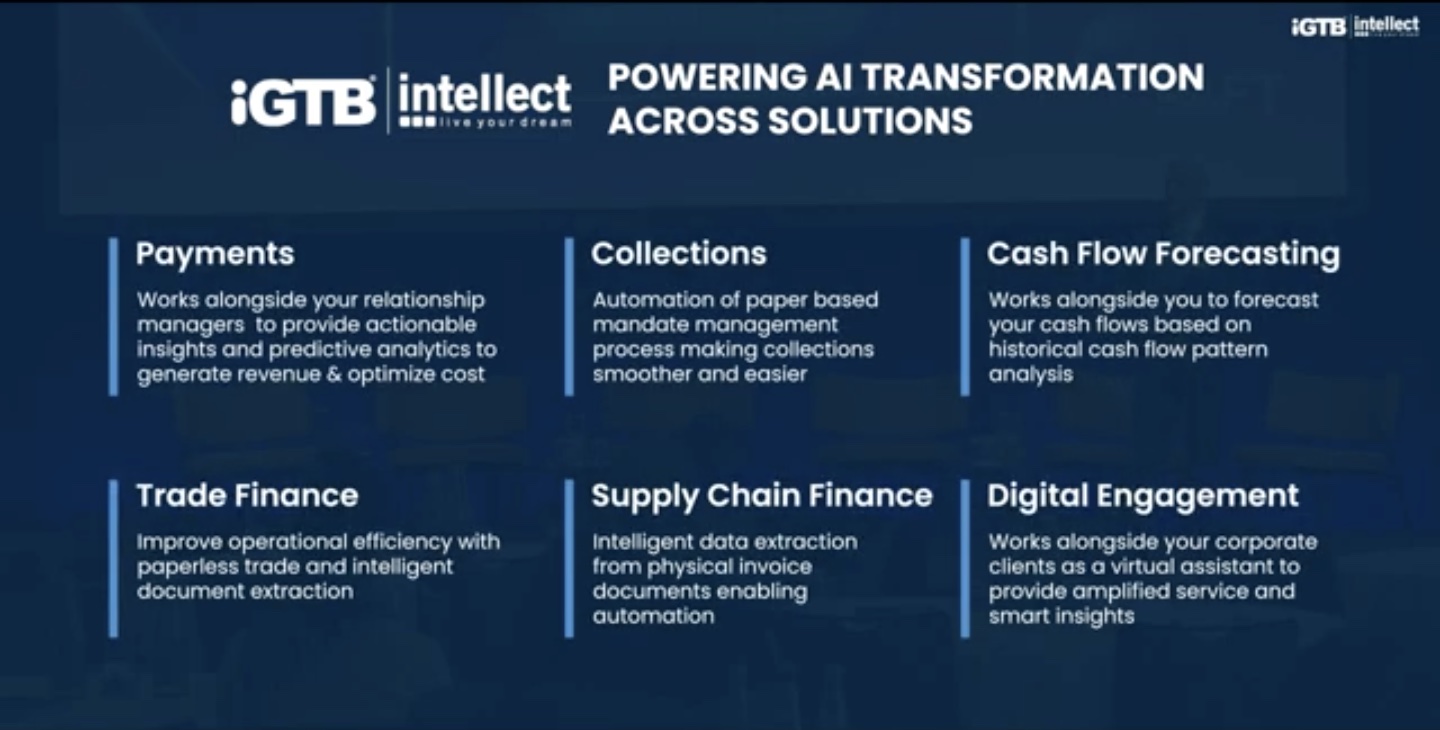 iGTB intellect

iGTB intellect live your dream

POWERING AI TRANSFORMATION ACROSS SOLUTIONS

Payments
Works alongside your relationship managers to provide actionable insights and predictive analytics to generate revenue & optimize cost

Collections
Automation of paper based mandate management process making collections smoother and easier

Cash Flow Forecasting
Works alongside you to forecast your cash flows based on historical cash flow pattern analysis

Trade Finance
Improve operational efficiency with paperless trade and intelligent document extraction

Supply Chain Finance
Intelligent data extraction from physical invoice documents enabling automation

Digital Engagement
Works alongside your corporate clients as a virtual assistant to provide amplified service and smart insights